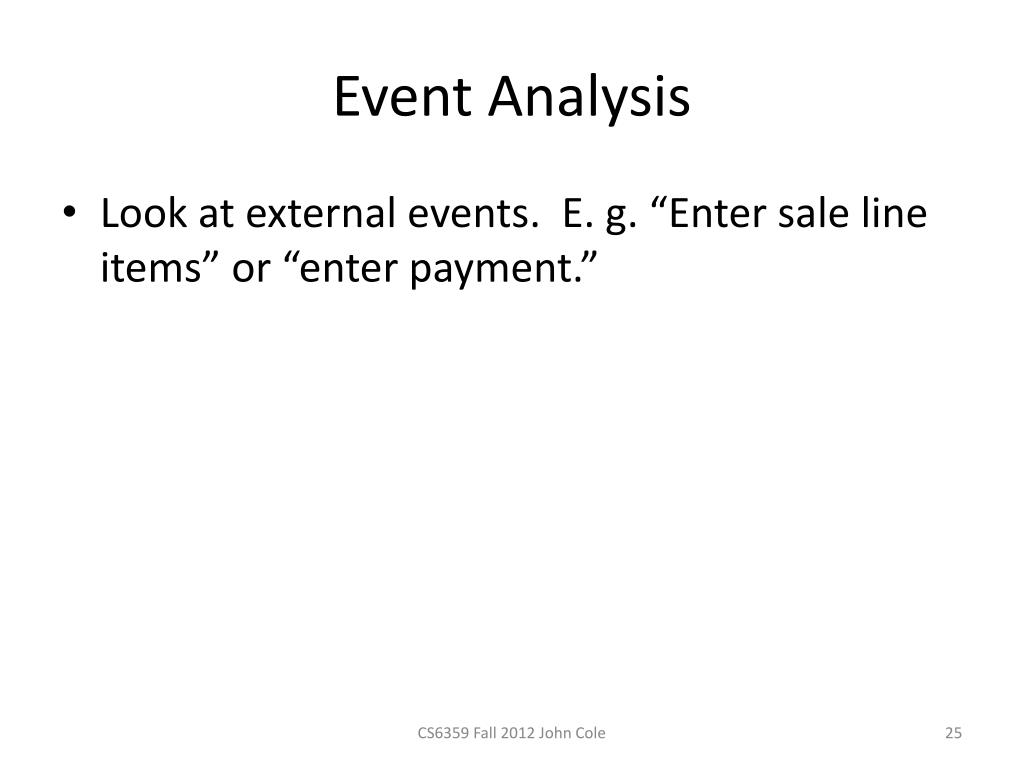 Event Analysis

• Look at external events. E. g. “Enter sale line items” or “enter payment.”

CS6359 Fall 2012 John Cole

25